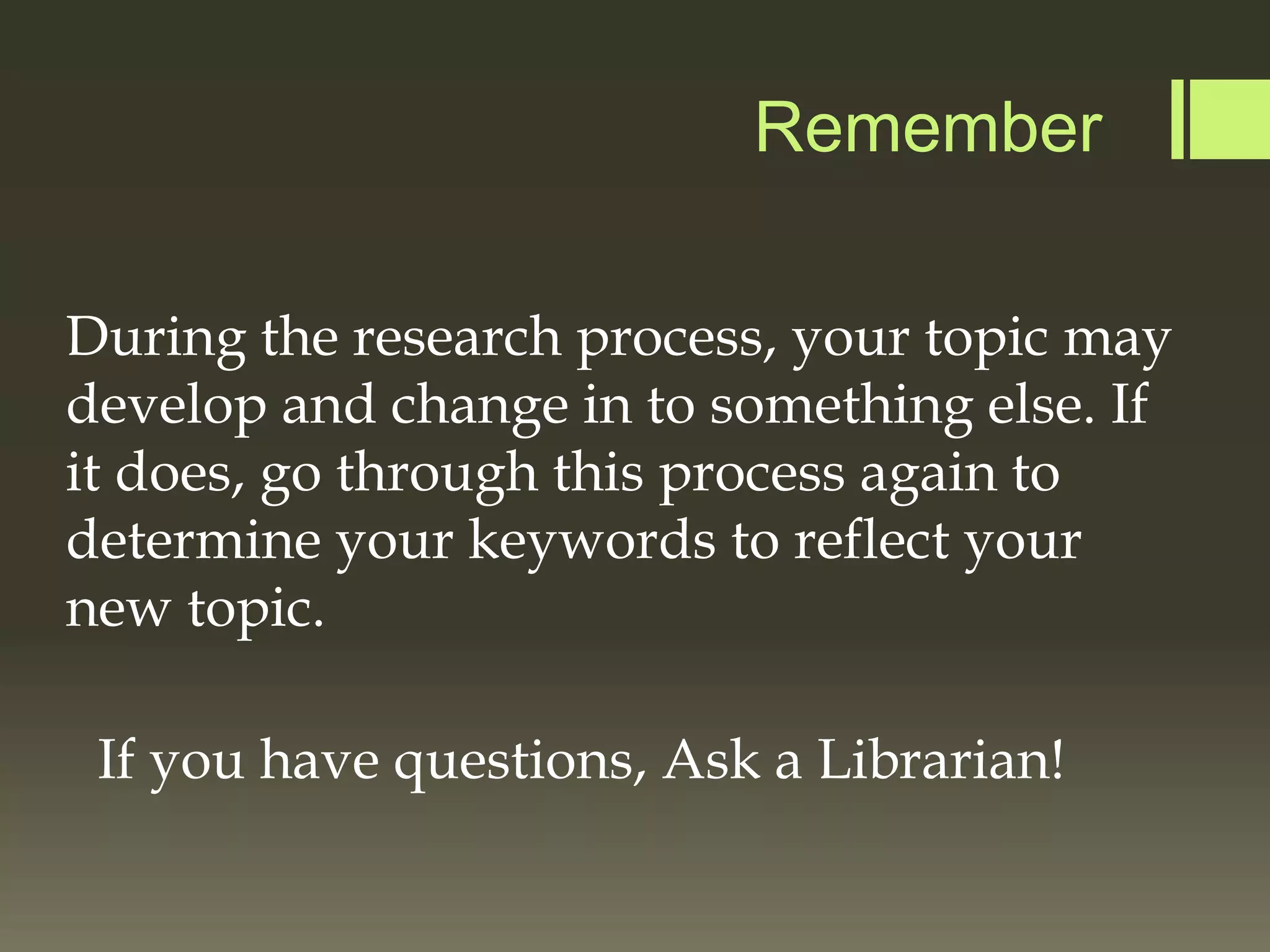 Remember

During the research process, your topic may develop and change in to something else. If it does, go through this process again to determine your keywords to reflect your new topic.

If you have questions, Ask a Librarian!